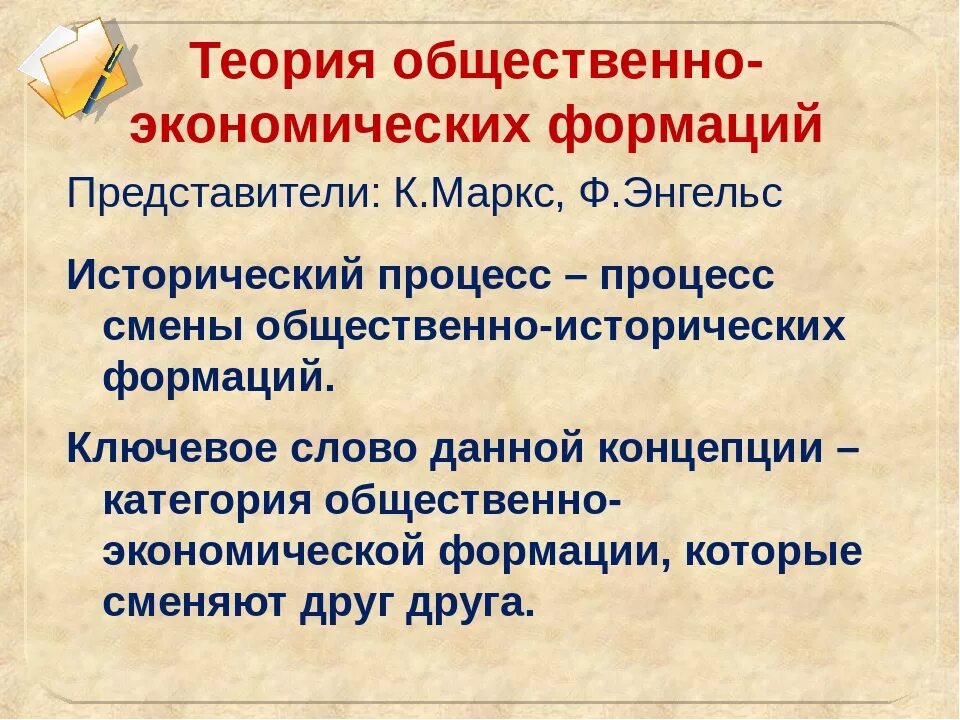 Теория общественно-экономических формаций

Представители: К.Маркс, Ф.Энгельс

Исторический процесс – процесс смены общественно-исторических формаций.

Ключевое слово данной концепции – категория общественно-экономической формации, которые сменяют друг друга.